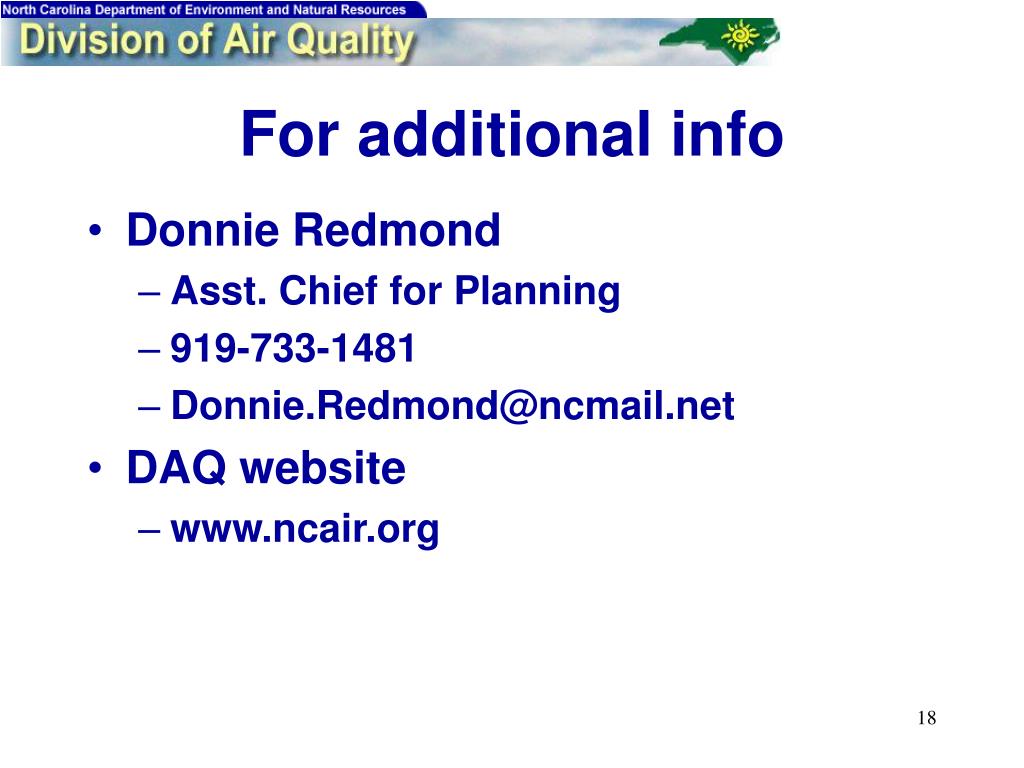 North Carolina Department of Environment and Natural Resources
Division of Air Quality

For additional info

• Donnie Redmond
– Asst. Chief for Planning
– 919-733-1481
– Donnie.Redmond@ncmail.net
• DAQ website
– www.ncair.org

18